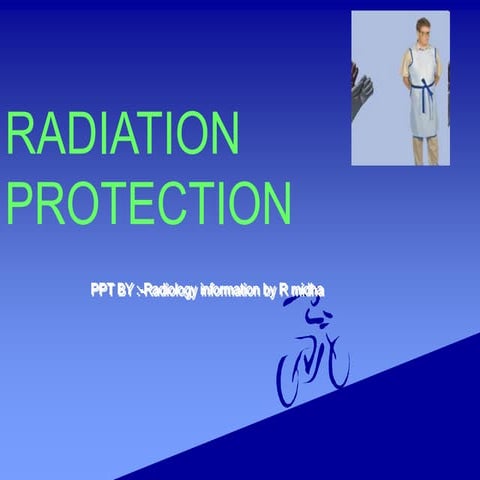 RADIATION PROTECTION

PPT BY :-Radiology information by R midha